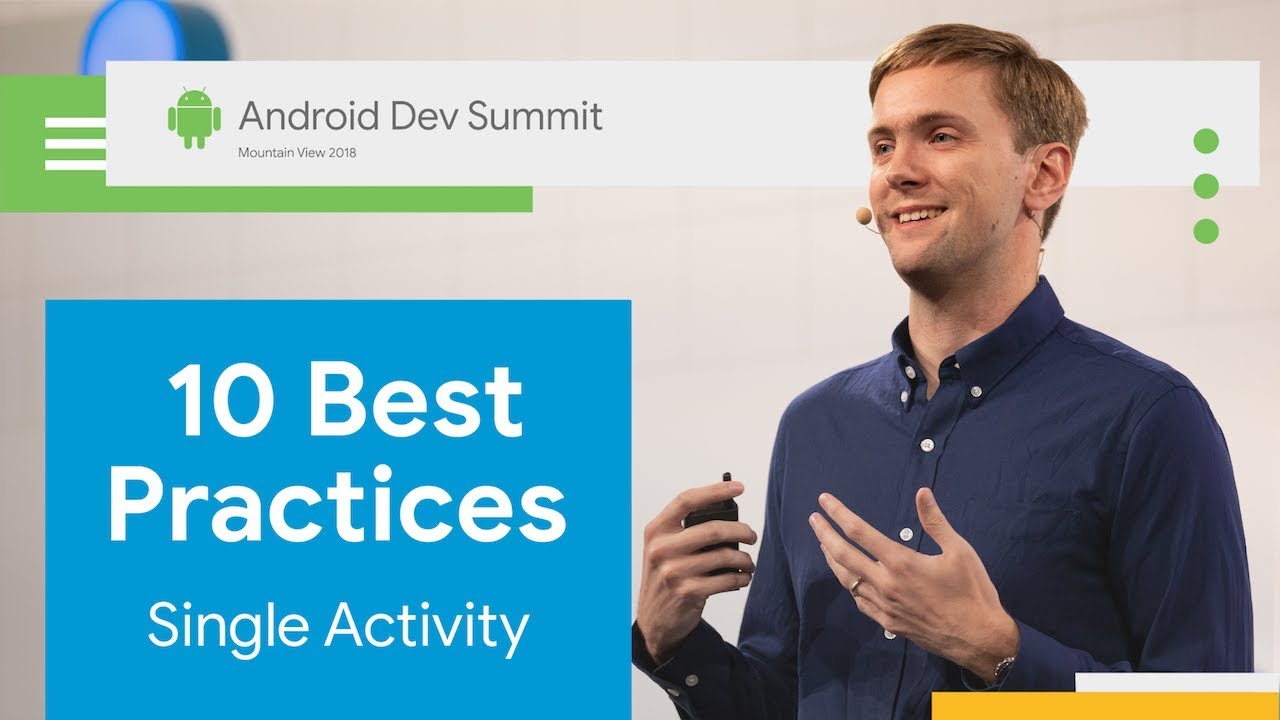 Android Dev Summit
Mountain View 2018

10 Best Practices
Single Activity